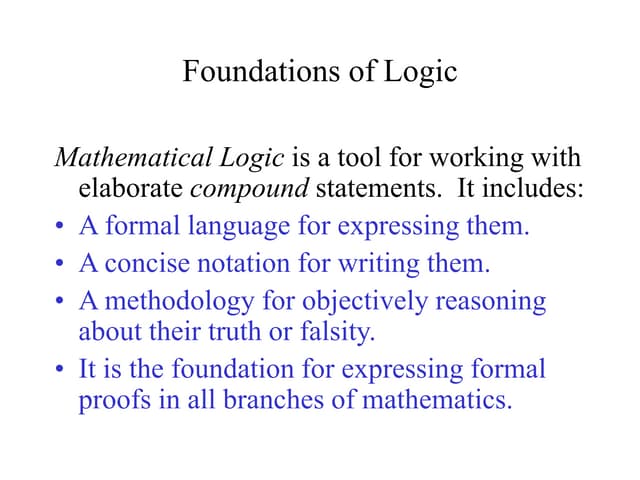 Foundations of Logic

Mathematical Logic is a tool for working with elaborate compound statements. It includes:

• A formal language for expressing them.
• A concise notation for writing them.
• A methodology for objectively reasoning about their truth or falsity.
• It is the foundation for expressing formal proofs in all branches of mathematics.